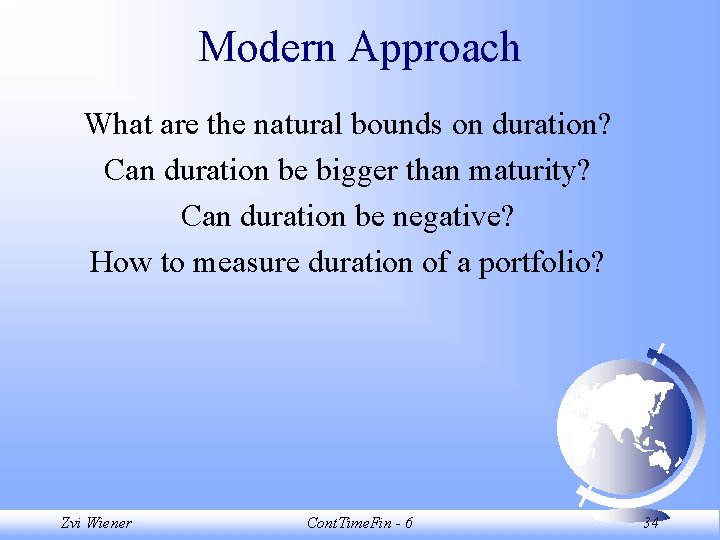 Modern Approach

What are the natural bounds on duration?

Can duration be bigger than maturity?

Can duration be negative?

How to measure duration of a portfolio?

Zvi Wiener

ContTimeFin - 6

34